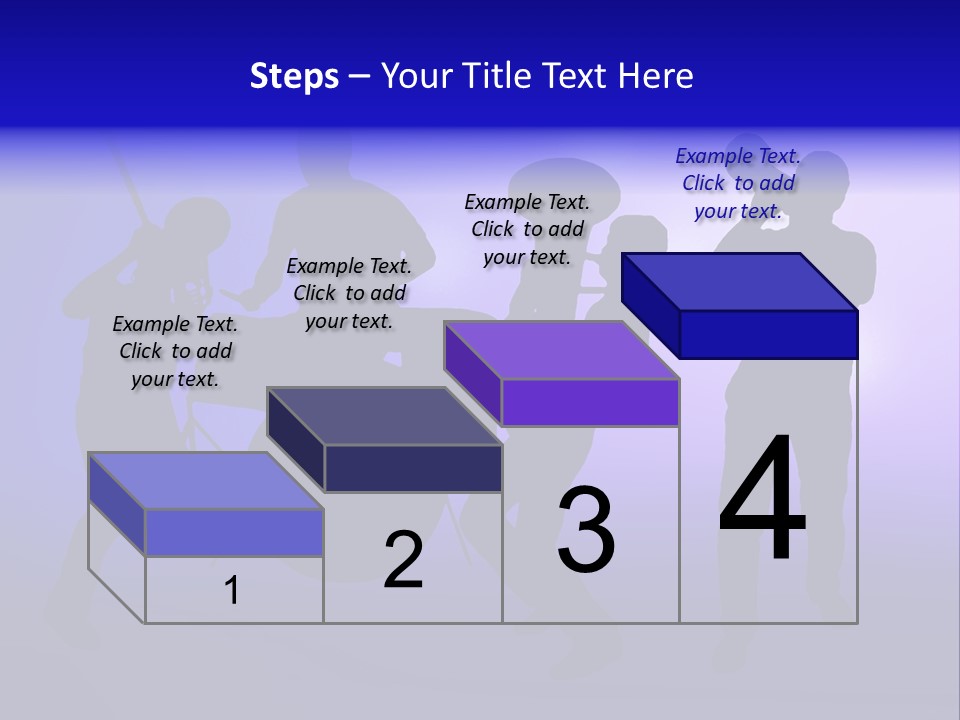 Steps – Your Title Text Here

Example Text. Click to add your text.

Example Text. Click to add your text.

Example Text. Click to add your text.

Example Text. Click to add your text.

1

2

3

4